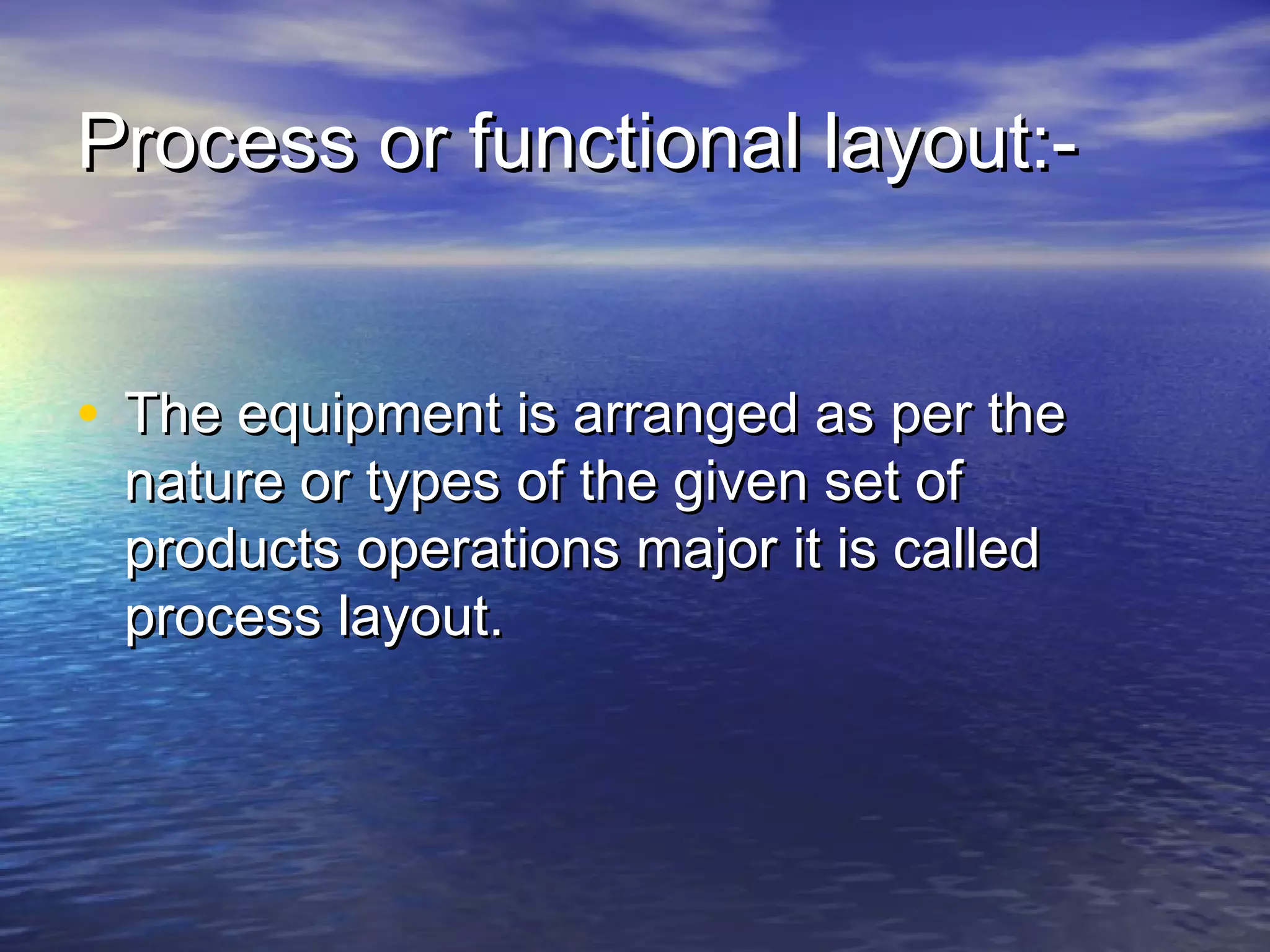 Process or functional layout:-

• The equipment is arranged as per the nature or types of the given set of products operations major it is called process layout.